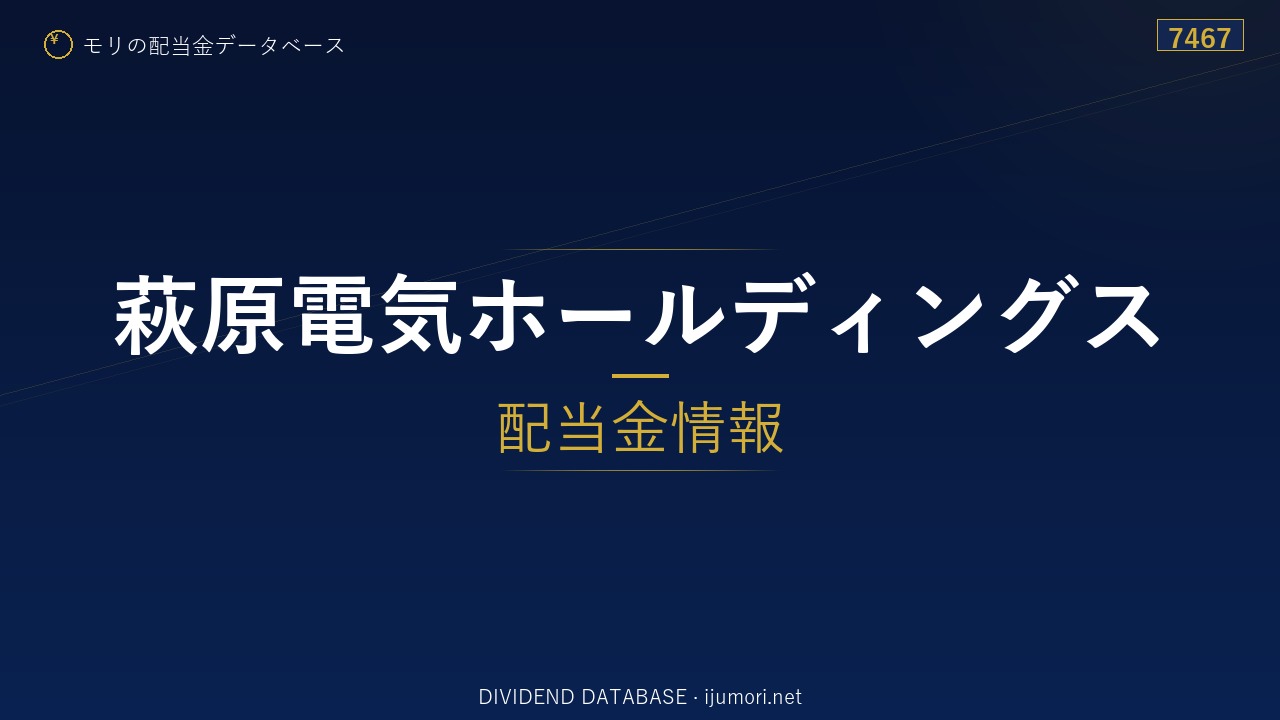 ¥ モリの配当金データベース

7467

萩原電気ホールディングス

配当金情報

DIVIDEND DATABASE · ijumori.net